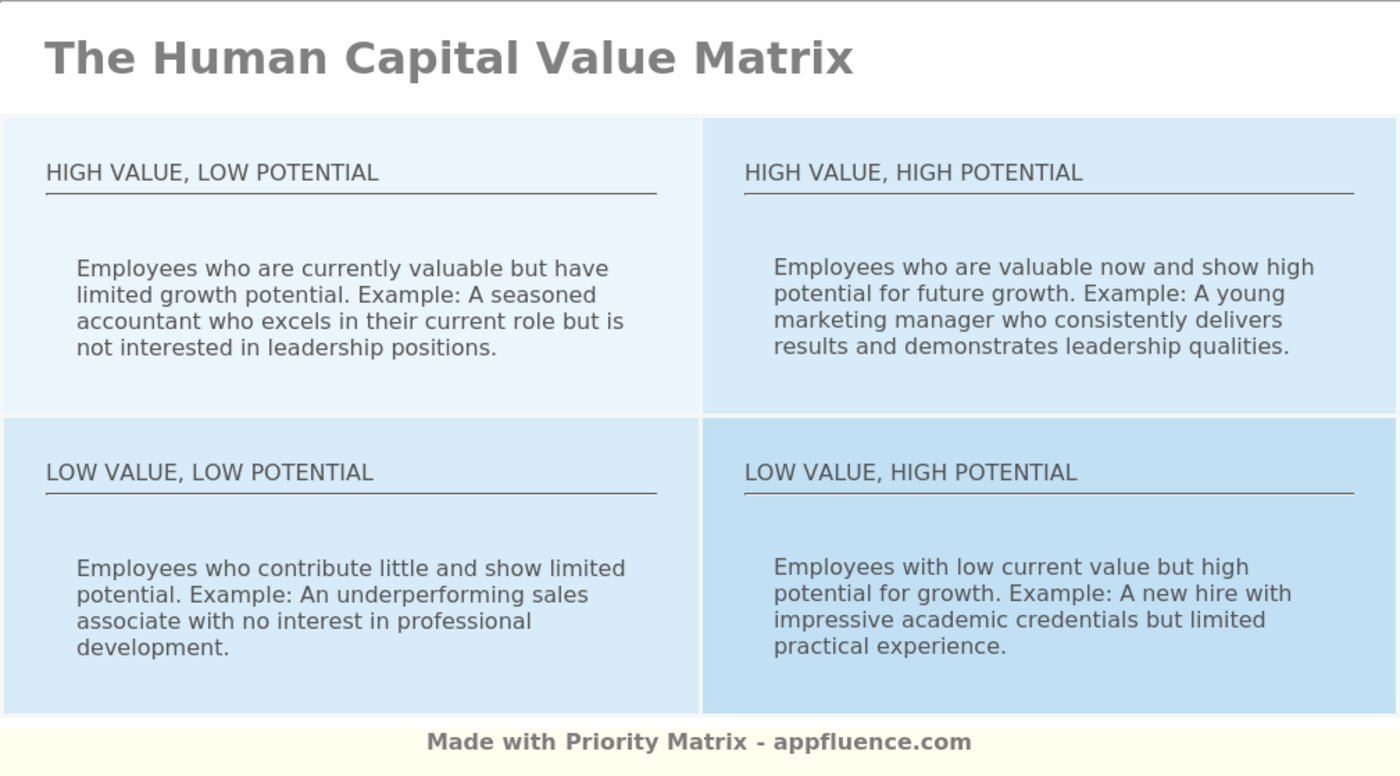 The Human Capital Value Matrix

HIGH VALUE, LOW POTENTIAL

Employees who are currently valuable but have limited growth potential. Example: A seasoned accountant who excels in their current role but is not interested in leadership positions.

HIGH VALUE, HIGH POTENTIAL

Employees who are valuable now and show high potential for future growth. Example: A young marketing manager who consistently delivers results and demonstrates leadership qualities.

LOW VALUE, LOW POTENTIAL

Employees who contribute little and show limited potential. Example: An underperforming sales associate with no interest in professional development.

LOW VALUE, HIGH POTENTIAL

Employees with low current value but high potential for growth. Example: A new hire with impressive academic credentials but limited practical experience.

Made with Priority Matrix - appfluence.com